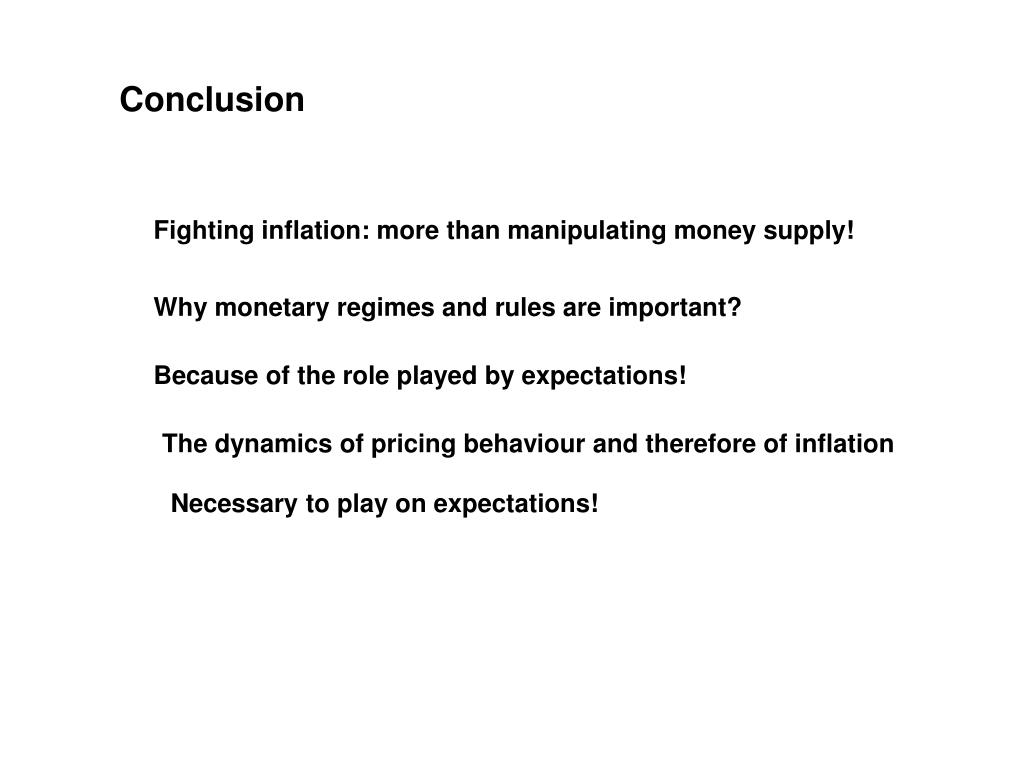 Conclusion

Fighting inflation: more than manipulating money supply!

Why monetary regimes and rules are important?

Because of the role played by expectations!

The dynamics of pricing behaviour and therefore of inflation

Necessary to play on expectations!